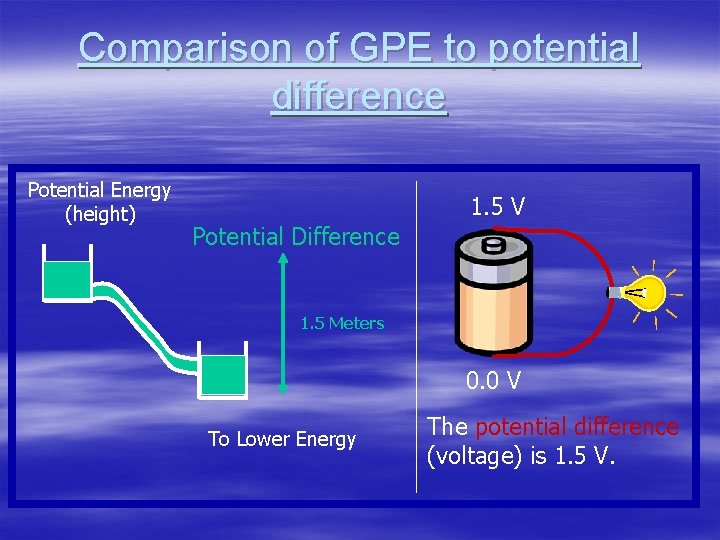 Comparison of GPE to potential difference

Potential Energy (height)

Potential Difference

1.5 Meters

To Lower Energy

1.5 V

0.0 V

The potential difference (voltage) is 1.5 V.